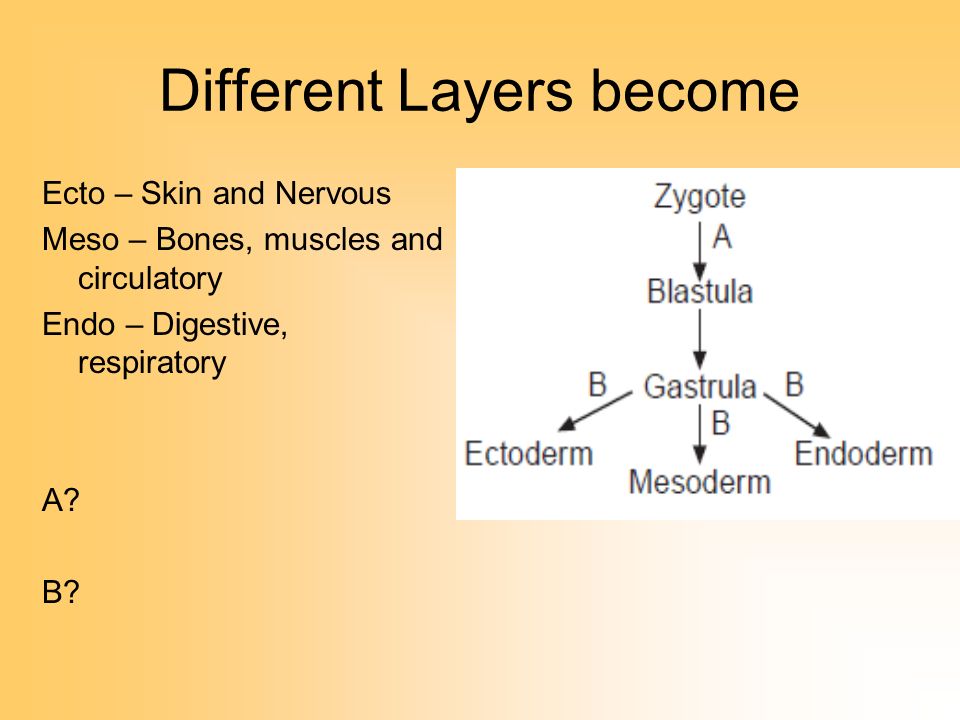 Different Layers become

Ecto – Skin and Nervous

Meso – Bones, muscles and circulatory

Endo – Digestive, respiratory

A?

B?

Zygote
A
Blastula
B Gastrula B
B
Ectoderm
Mesoderm
Endoderm